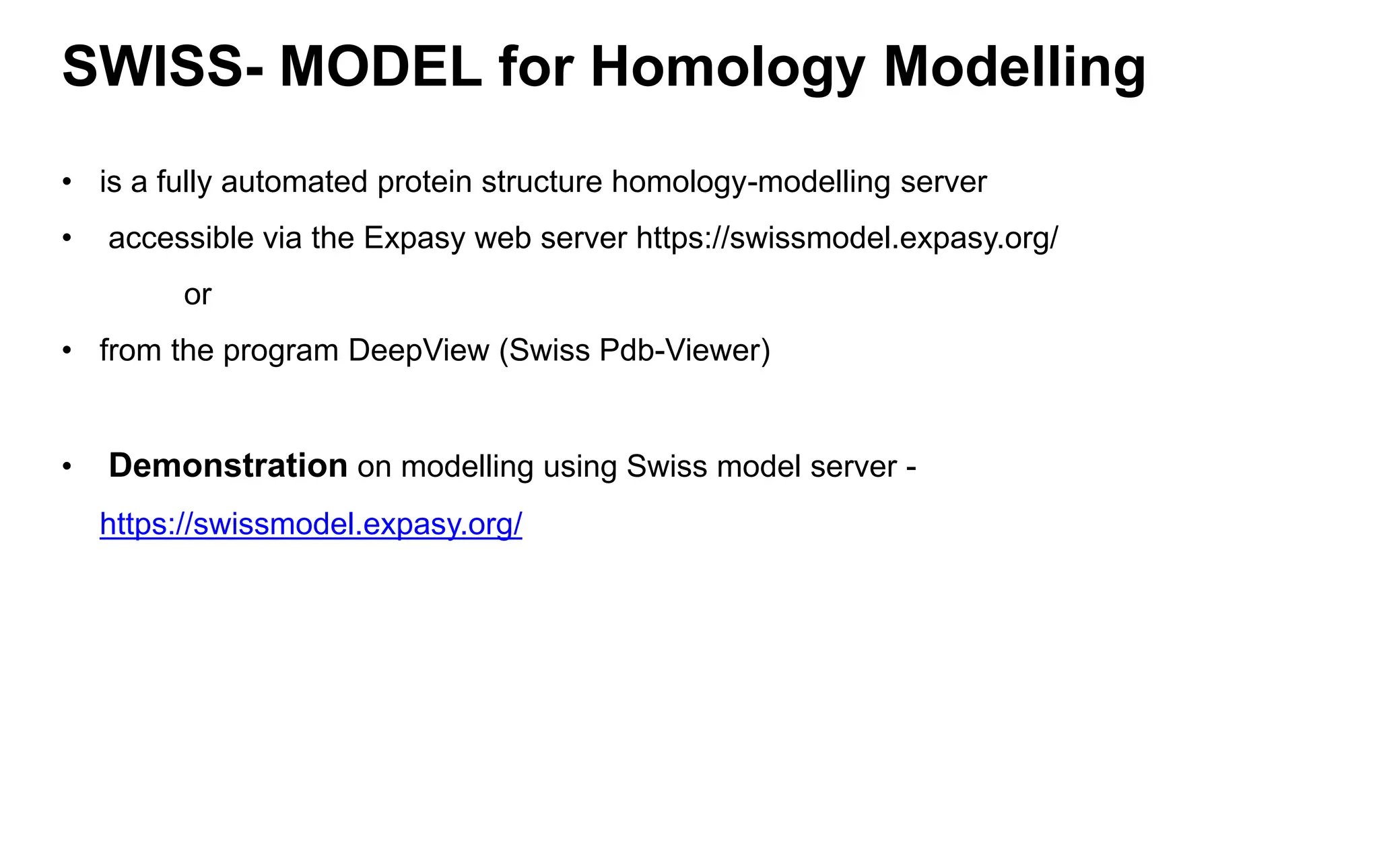 SWISS- MODEL for Homology Modelling

• is a fully automated protein structure homology-modelling server

• accessible via the Expasy web server https://swissmodel.expasy.org/

or

• from the program DeepView (Swiss Pdb-Viewer)

• Demonstration on modelling using Swiss model server - https://swissmodel.expasy.org/